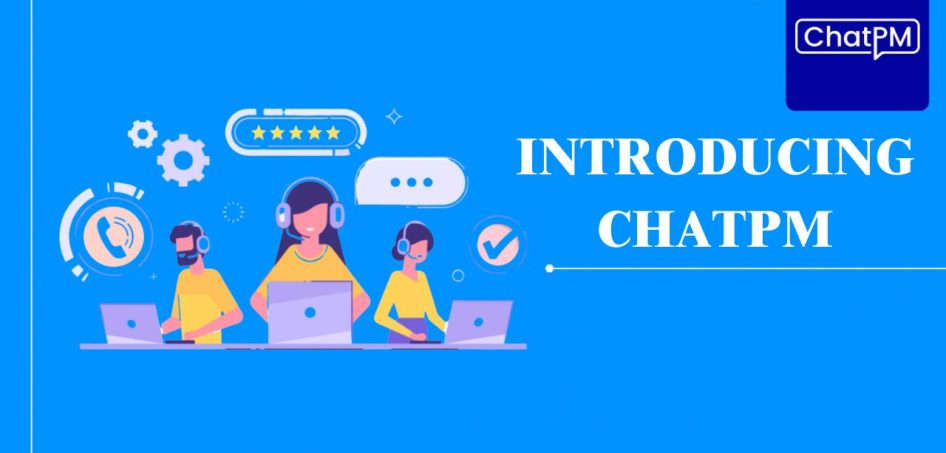 ChatPM

INTRODUCING CHATPM